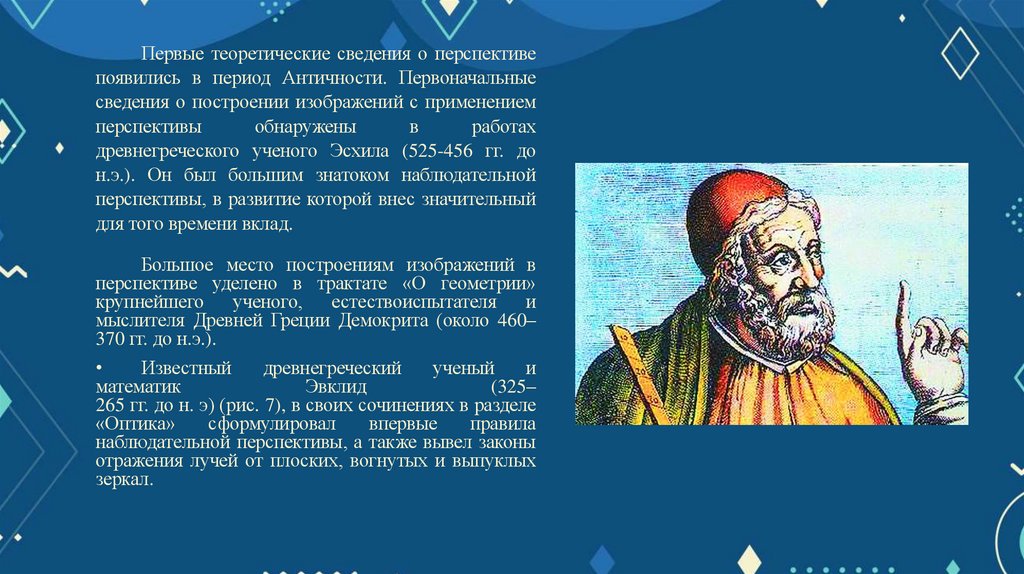 Первые теоретические сведения о перспективе появились в период Античности. Первоначальные сведения о построении изображений с применением перспективы обнаружены в работах древнегреческого ученого Эсхила (525-456 гг. до н.э.). Он был большим знатоком наблюдательной перспективы, в развитие которой внес значительный для того времени вклад.

Большое место построениям изображений в перспективе уделено в трактате «О геометрии» крупнейшего ученого, естествоиспытателя и мыслителя Древней Греции Демокрита (около 460–370 гг. до н.э.).

• Известный древнегреческий ученый и математик Эвклид (325–265 гг. до н. э) (рис. 7), в своих сочинениях в разделе «Оптика» сформулировал впервые правила наблюдательной перспективы, а также вывел законы отражения лучей от плоских, вогнутых и выпуклых зеркал.